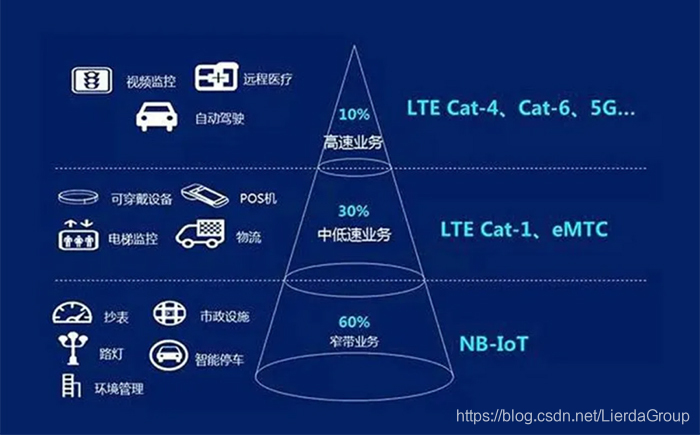 视频监控
远程医疗
自动驾驶

10%
高速业务

LTE Cat-4、Cat-6、5G...

可穿戴设备
POS机
电梯监控
物流

30%
中低速业务

LTE Cat-1、eMTC

抄表
市政设施
路灯
智能停车
环境管理

60%
窄带业务

NB-IoT

https://blog.csdn.net/LierdaGroup